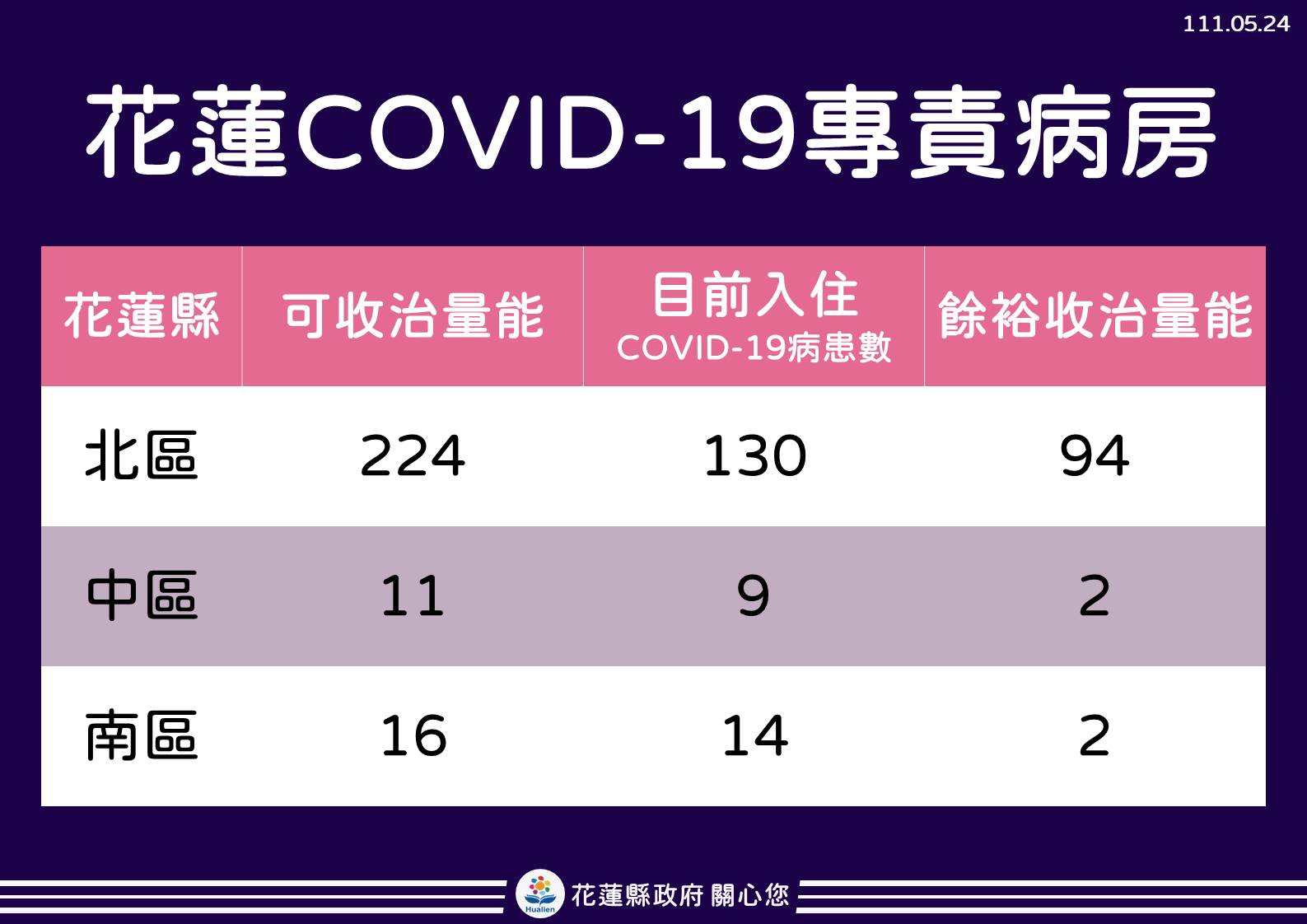 111.05.24

花蓮COVID-19專責病房

| 花蓮縣 | 可收治量能 | 目前入住 COVID-19病患數 | 餘裕收治量能 |
|---|---|---|---|
| 北區 | 224 | 130 | 94 |
| 中區 | 11 | 9 | 2 |
| 南區 | 16 | 14 | 2 |

Hualien 花蓮縣政府 關心您